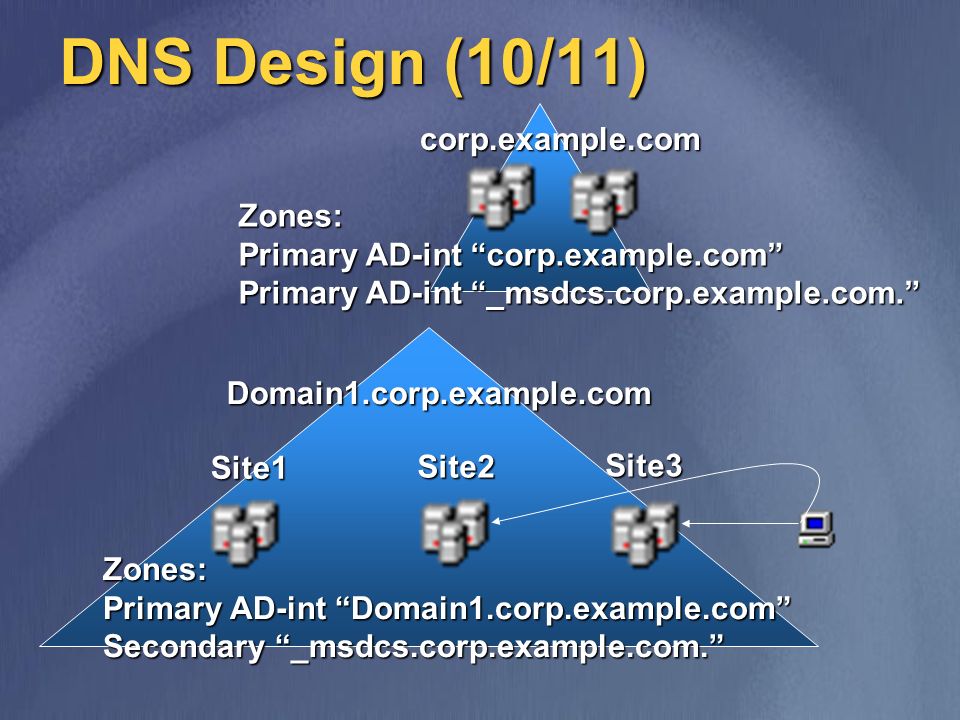 DNS Design (10/11)

corp.example.com

Zones:
Primary AD-int “corp.example.com”
Primary AD-int “_msdcs.corp.example.com.”

Domain1.corp.example.com

Site1

Site2

Site3

Zones:
Primary AD-int “Domain1.corp.example.com”
Secondary “_msdcs.corp.example.com.”